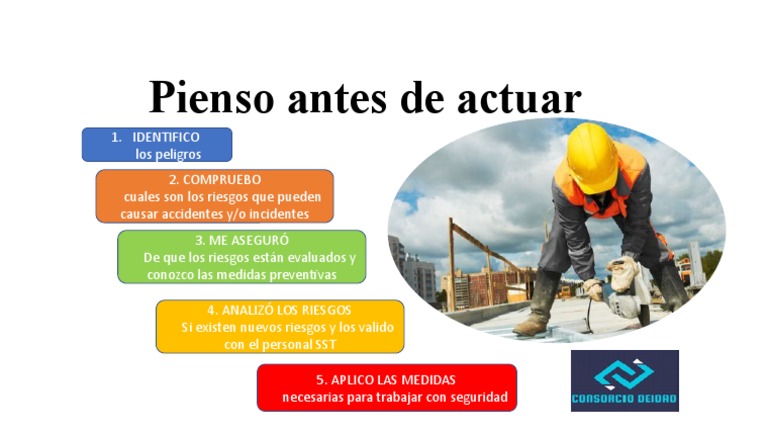 Pienso antes de actuar

1. IDENTIFICO
los peligros

2. COMPRUEBO
cuales son los riesgos que pueden causar accidentes y/o incidentes

3. ME ASEGURÓ
De que los riesgos están evaluados y conozco las medidas preventivas

4. ANALIZÓ LOS RIESGOS
Si existen nuevos riesgos y los valido con el personal SST

5. APLICO LAS MEDIDAS
necesarias para trabajar con seguridad

CONSORCIO DEIDAD